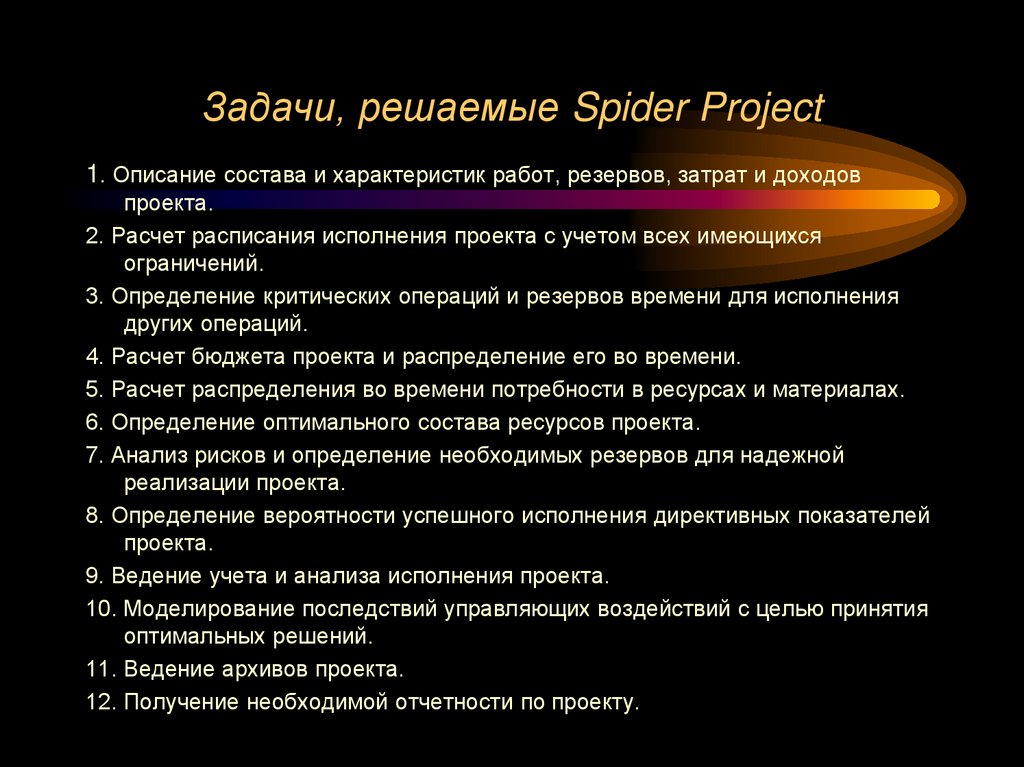 Задачи, решаемые Spider Project

1. Описание состава и характеристик работ, резервов, затрат и доходов проекта.

2. Расчет расписания исполнения проекта с учетом всех имеющихся ограничений.

3. Определение критических операций и резервов времени для исполнения других операций.

4. Расчет бюджета проекта и распределение его во времени.

5. Расчет распределения во времени потребности в ресурсах и материалах.

6. Определение оптимального состава ресурсов проекта.

7. Анализ рисков и определение необходимых резервов для надежной реализации проекта.

8. Определение вероятности успешного исполнения директивных показателей проекта.

9. Ведение учета и анализа исполнения проекта.

10. Моделирование последствий управляющих воздействий с целью принятия оптимальных решений.

11. Ведение архивов проекта.

12. Получение необходимой отчетности по проекту.